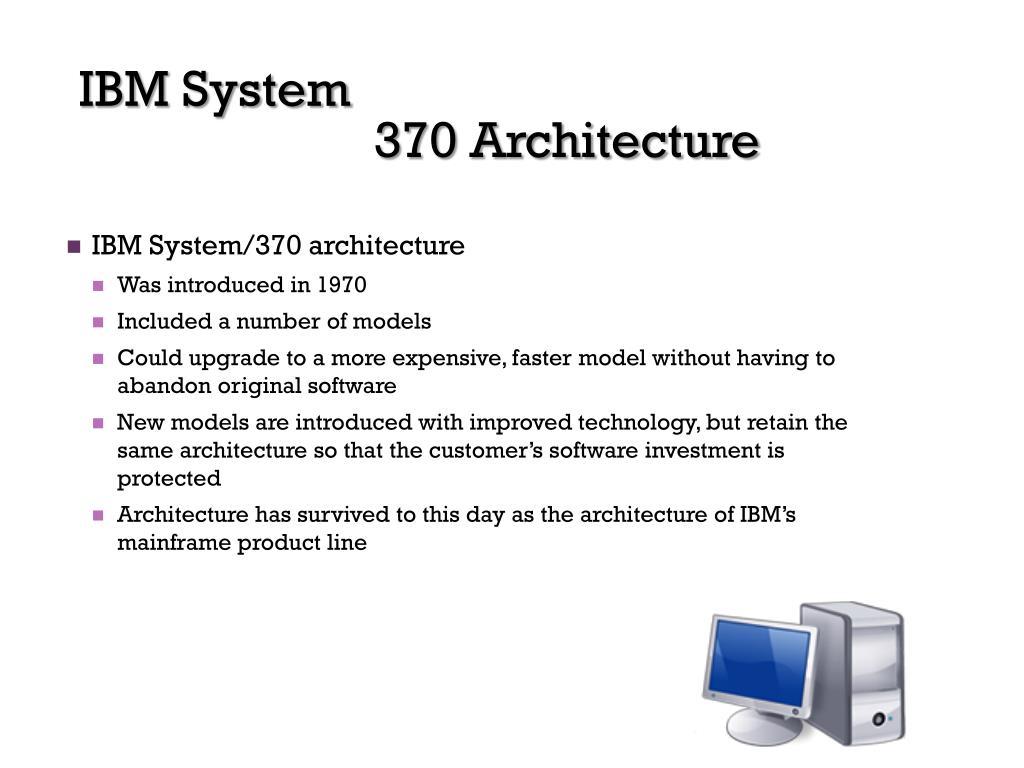 IBM System
370 Architecture

IBM System/370 architecture

Was introduced in 1970

Included a number of models

Could upgrade to a more expensive, faster model without having to abandon original software

New models are introduced with improved technology, but retain the same architecture so that the customer's software investment is protected

Architecture has survived to this day as the architecture of IBM's mainframe product line